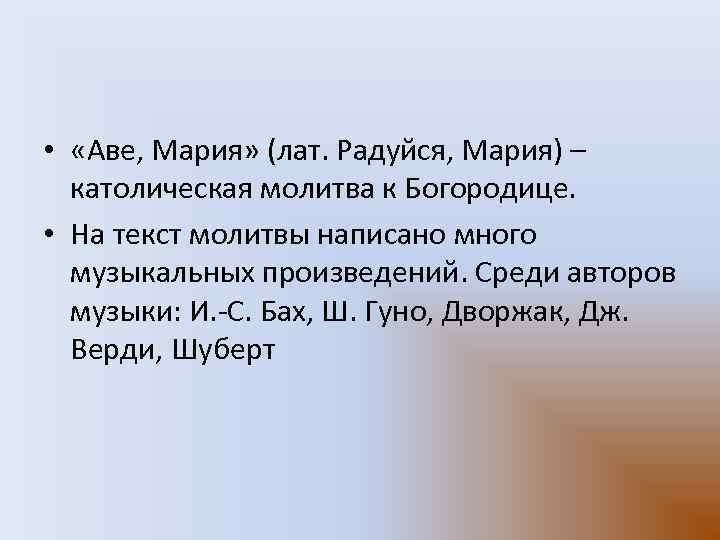 • «Аве, Мария» (лат. Радуйся, Мария) – католическая молитва к Богородице.

• На текст молитвы написано много музыкальных произведений. Среди авторов музыки: И.-С. Бах, Ш. Гуно, Дворжак, Дж. Верди, Шуберт